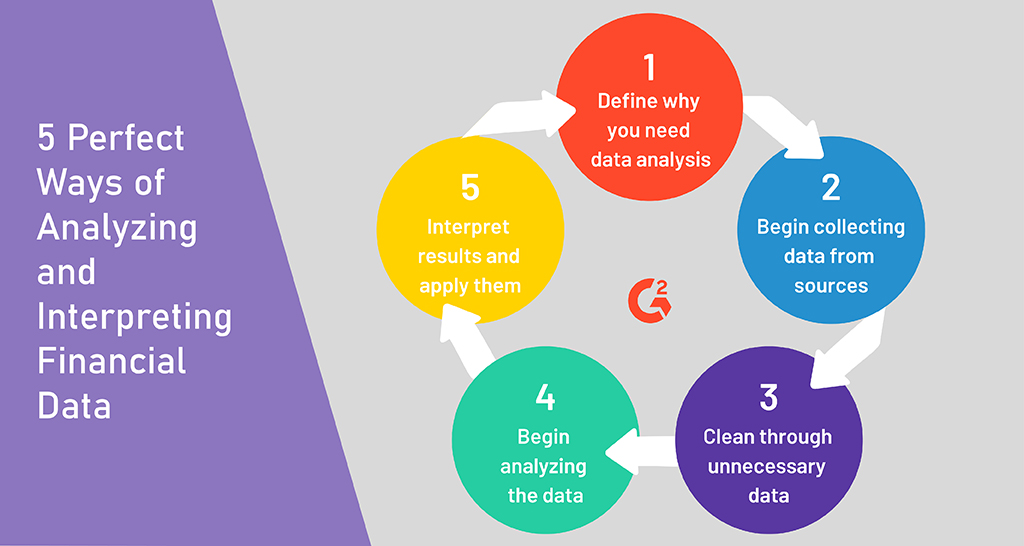 5 Perfect Ways of Analyzing and Interpreting Financial Data

1
Define why you need data analysis

2
Begin collecting data from sources

3
Clean through unnecessary data

4
Begin analyzing the data

5
Interpret results and apply them

G2